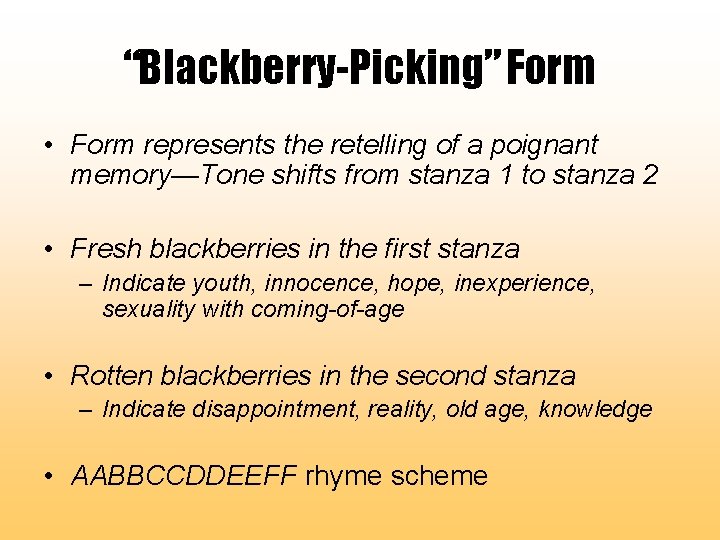 “Blackberry-Picking” Form

• Form represents the retelling of a poignant memory—Tone shifts from stanza 1 to stanza 2

• Fresh blackberries in the first stanza
– Indicate youth, innocence, hope, inexperience, sexuality with coming-of-age

• Rotten blackberries in the second stanza
– Indicate disappointment, reality, old age, knowledge

• AABBCCDDEEFF rhyme scheme